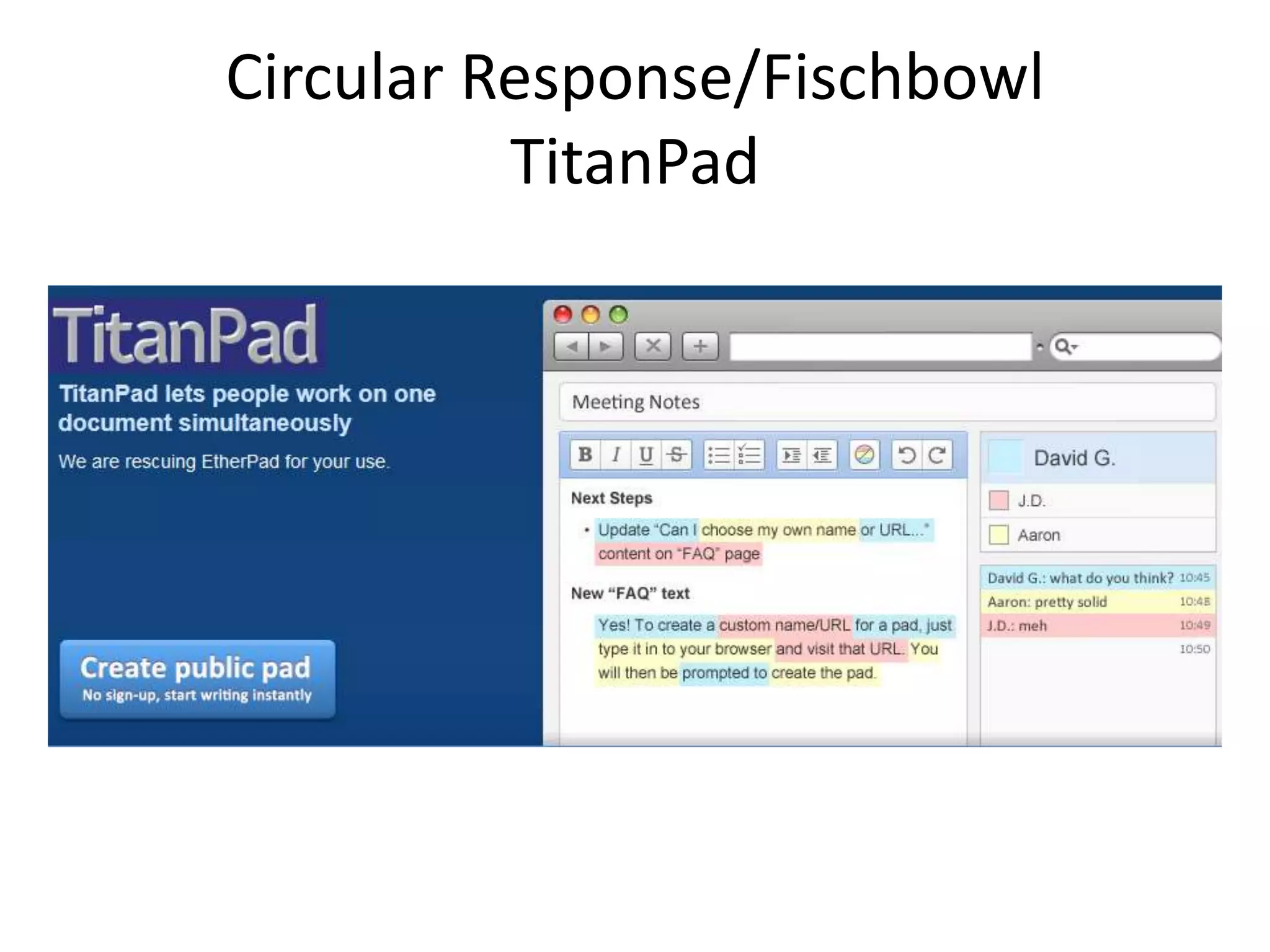 Circular Response/Fischbowl
TitanPad

TitanPad

TitanPad lets people work on one document simultaneously

We are rescuing EtherPad for your use.

Create public pad
No sign-up, start writing instantly

Meeting Notes

B I U S

Next Steps

• Update "Can I choose my own name or URL..." content on "FAQ" page

New "FAQ" text

Yes! To create a custom name/URL for a pad, just type it in to your browser and visit that URL. You will then be prompted to create the pad.

David G.
J.D.
Aaron

David G.: what do you think? 10:45
Aaron: pretty solid 10:48
J.D.: meh 10:49
10:50